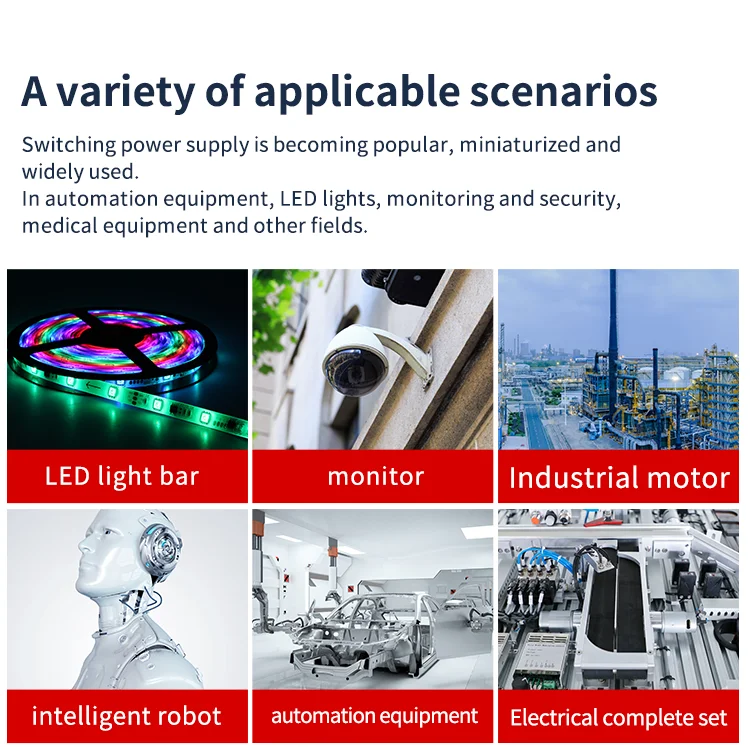 A variety of applicable scenarios

Switching power supply is becoming popular, miniaturized and widely used.
In automation equipment, LED lights, monitoring and security, medical equipment and other fields.

LED light bar

monitor

Industrial motor

intelligent robot

automation equipment

Electrical complete set